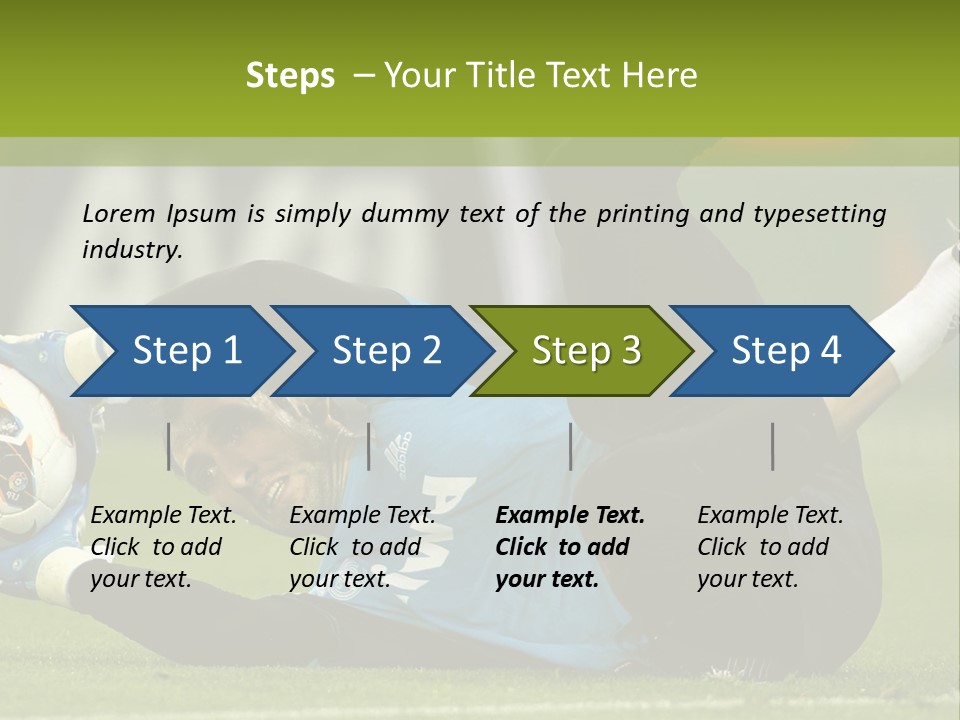 Steps – Your Title Text Here

Lorem Ipsum is simply dummy text of the printing and typesetting industry.

Step 1

Step 2

Step 3

Step 4

Example Text. Click to add your text.

Example Text. Click to add your text.

Example Text. Click to add your text.

Example Text. Click to add your text.